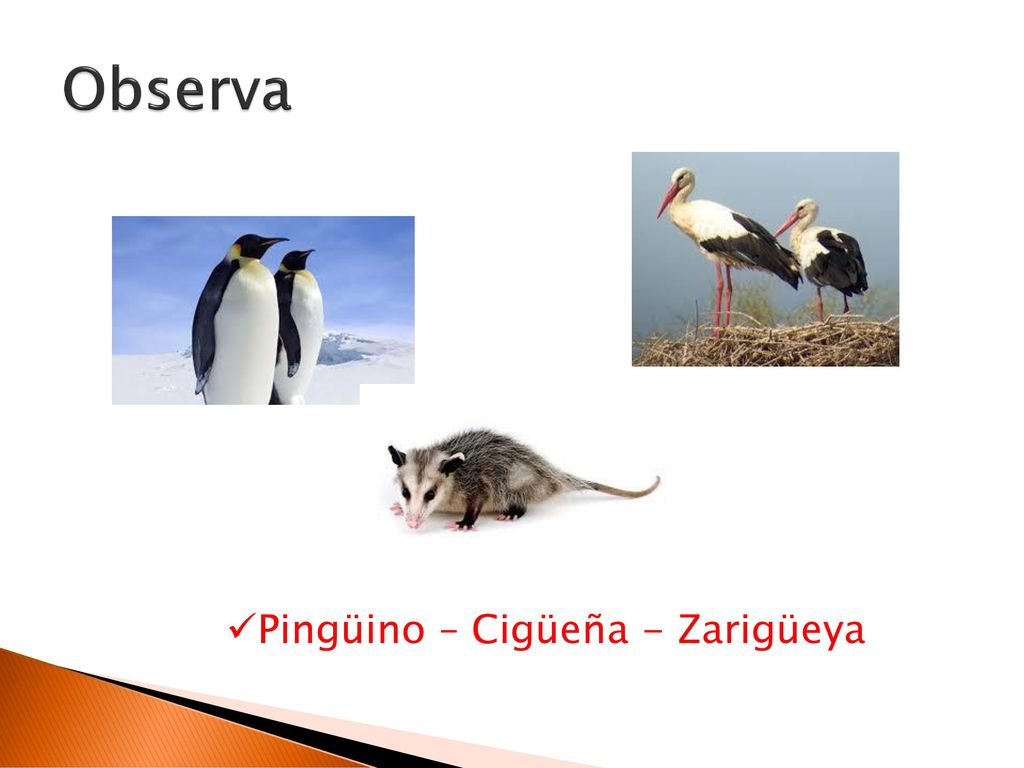 Observa

✓Pingüino – Cigüeña - Zarigüeya